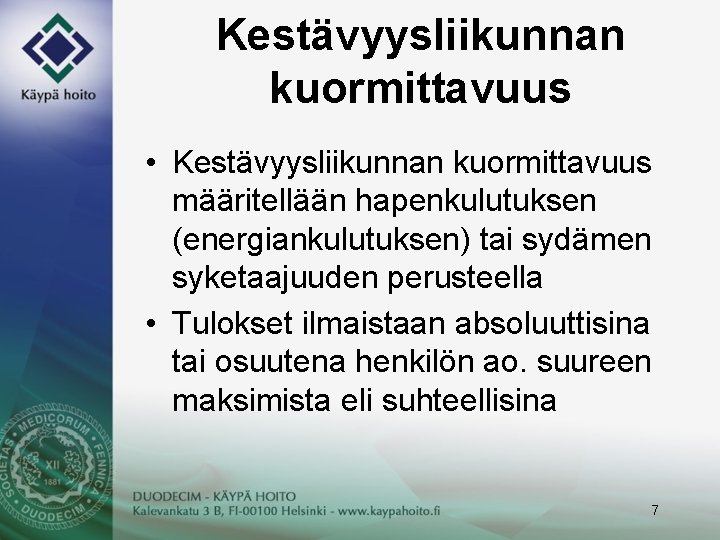 Käypä hoito

Kestävyysliikunnan kuormittavuus

• Kestävyysliikunnan kuormittavuus määritellään hapenkulutuksen (energiankulutuksen) tai sydämen syketaajuuden perusteella

• Tulokset ilmaistaan absoluuttisina tai osuutena henkilön ao. suureen maksimista eli suhteellisina

SOCIETAS MEDICORUM FENNICA DUODECIM XII 1881

DUODECIM - KÄYPÄ HOITO
Kalevankatu 3 B, FI-00100 Helsinki - www.kaypahoito.fi

7